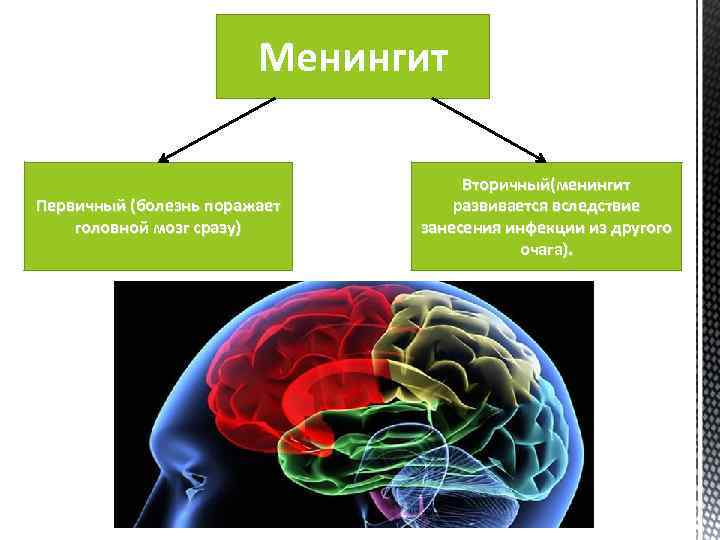 Менингит

Первичный (болезнь поражает головной мозг сразу)

Вторичный(менингит развивается вследствие занесения инфекции из другого очага).